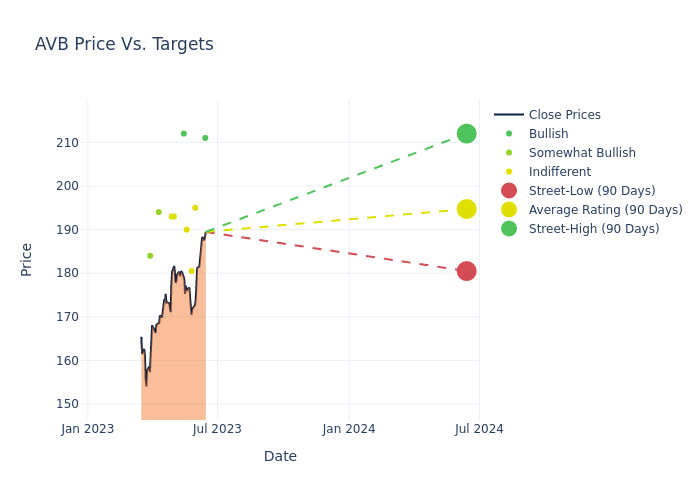 AVB Price Vs. Targets

Close Prices
Bullish
Somewhat Bullish
Indifferent
Street-Low (90 Days)
Average Rating (90 Days)
Street-High (90 Days)

Price

210
200
190
180
170
160
150

Jan 2023
Jul 2023
Jan 2024
Jul 2024

Date